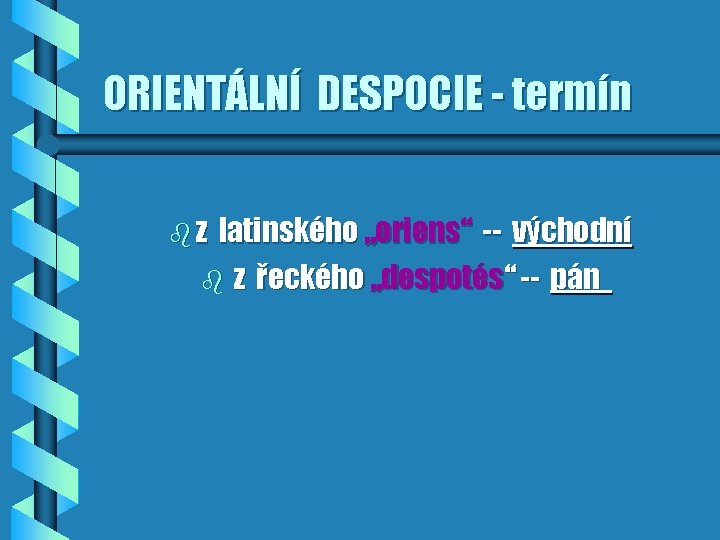 ORIENTÁLNÍ DESPOCIE - termín

z latinského „oriens“ -- východní

z řeckého „despotés“ -- pán